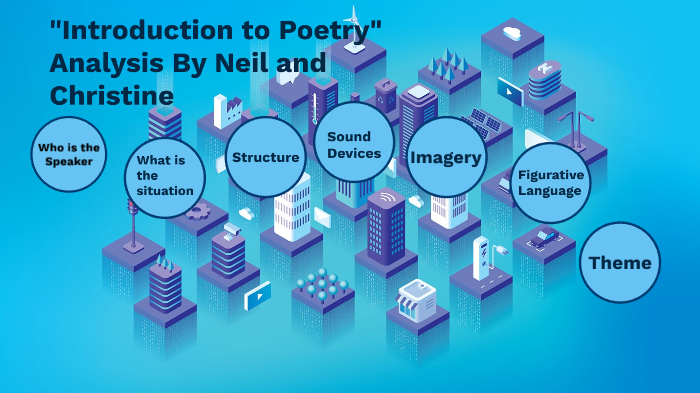 "Introduction to Poetry" Analysis By Neil and Christine

Who is the Speaker

What is the situation

Structure

Sound Devices

Imagery

Figurative Language

Theme